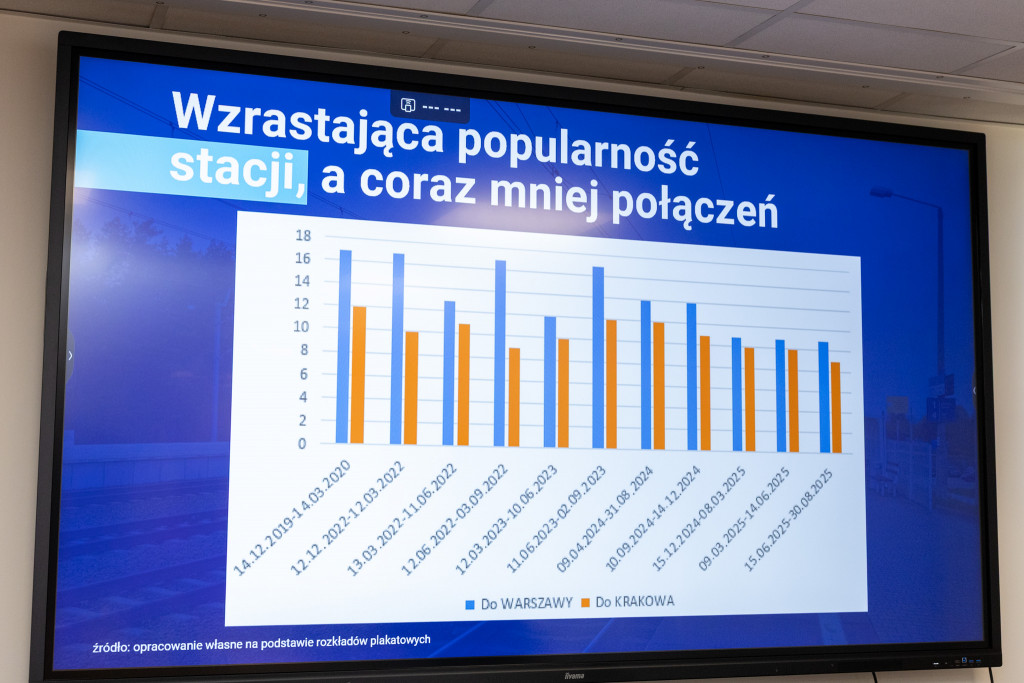 --- ---

Wzrastająca popularność stacji, a coraz mniej połączeń

18
16
14
12
10
8
6
4
2
0

14.12.2019-14.03.2020
12.12.2022-12.03.2022
13.03.2022-11.06.2022
12.06.2022-03.09.2022
12.03.2023-10.06.2023
11.06.2023-02.09.2023
09.04.2024-31.08.2024
10.09.2024-14.12.2024
15.12.2024-08.03.2025
09.03.2025-14.06.2025
15.06.2025-30.08.2025

Do WARSZAWY Do KRAKOWA

źródło: opracowanie własne na podstawie rozkładów plakatowych

iiyama